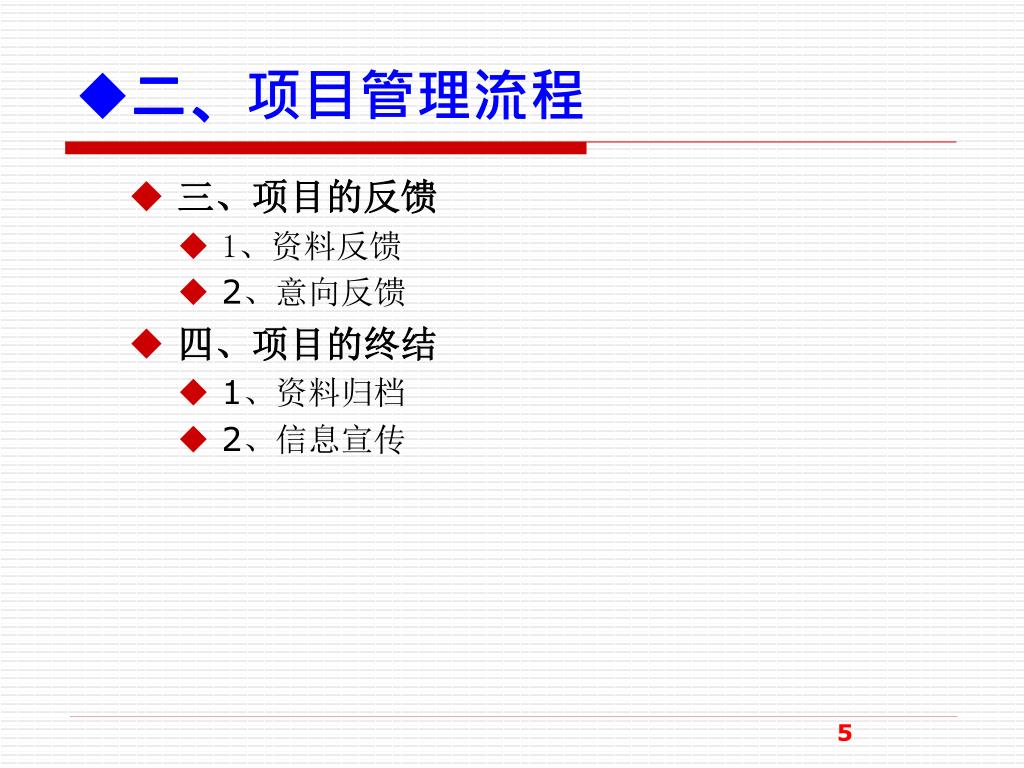 ◆二、项目管理流程

◆ 三、项目的反馈
◆ 1、资料反馈
◆ 2、意向反馈
◆ 四、项目的终结
◆ 1、资料归档
◆ 2、信息宣传

5